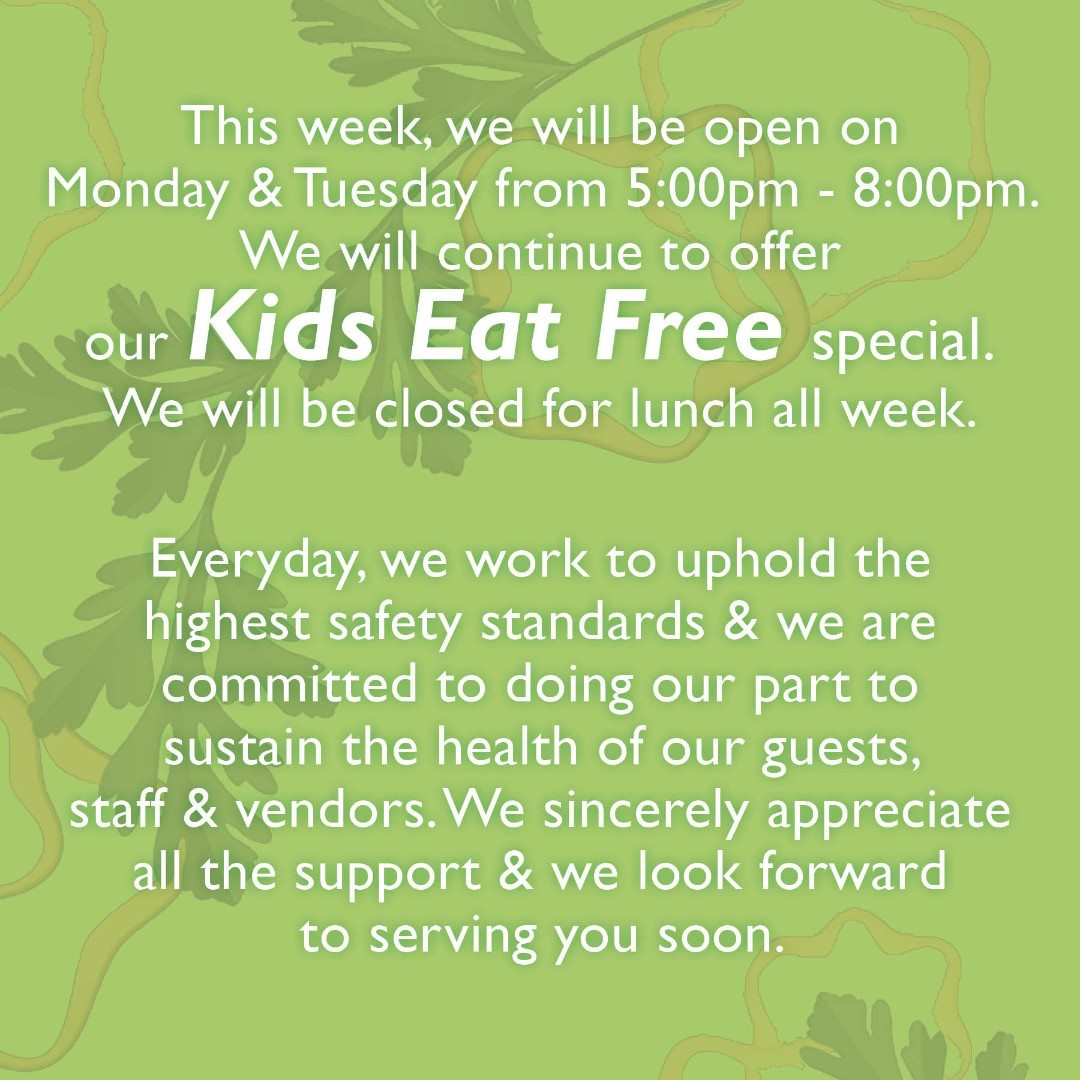 This week, we will be open on Monday & Tuesday from 5:00pm - 8:00pm. We will continue to offer our Kids Eat Free special. We will be closed for lunch all week.

Everyday, we work to uphold the highest safety standards & we are committed to doing our part to sustain the health of our guests, staff & vendors. We sincerely appreciate all the support & we look forward to serving you soon.